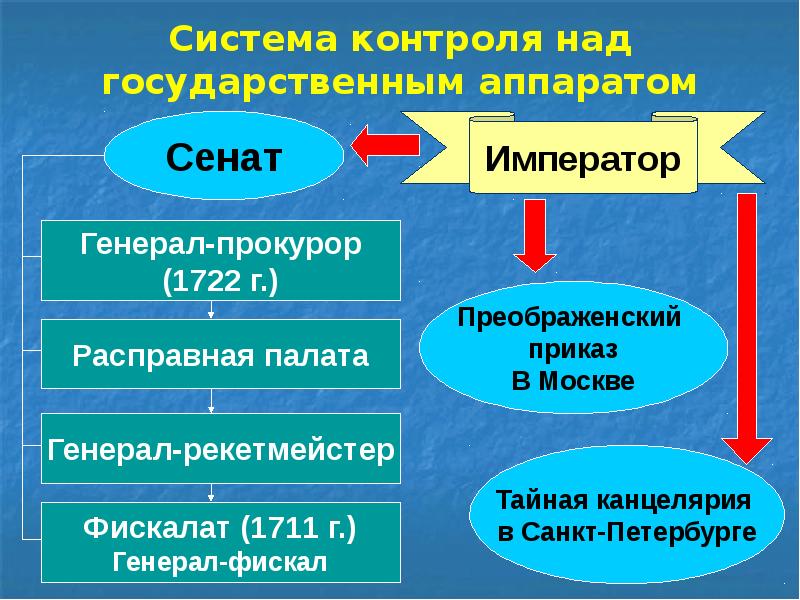 Система контроля над государственным аппаратом

Сенат

Император

Генерал-прокурор (1722 г.)

Расправная палата

Генерал-рекетмейстер

Фискалат (1711 г.)
Генерал-фискал

Преображенский приказ В Москве

Тайная канцелярия в Санкт-Петербурге